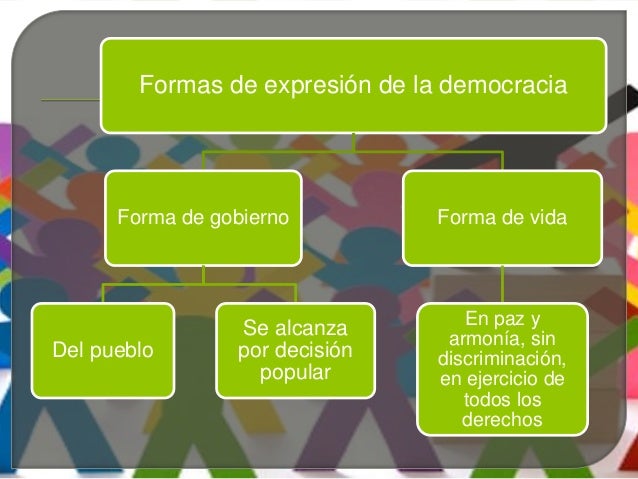 Formas de expresión de la democracia

Forma de gobierno

Forma de vida

Del pueblo

Se alcanza por decisión popular

En paz y armonía, sin discriminación, en ejercicio de todos los derechos